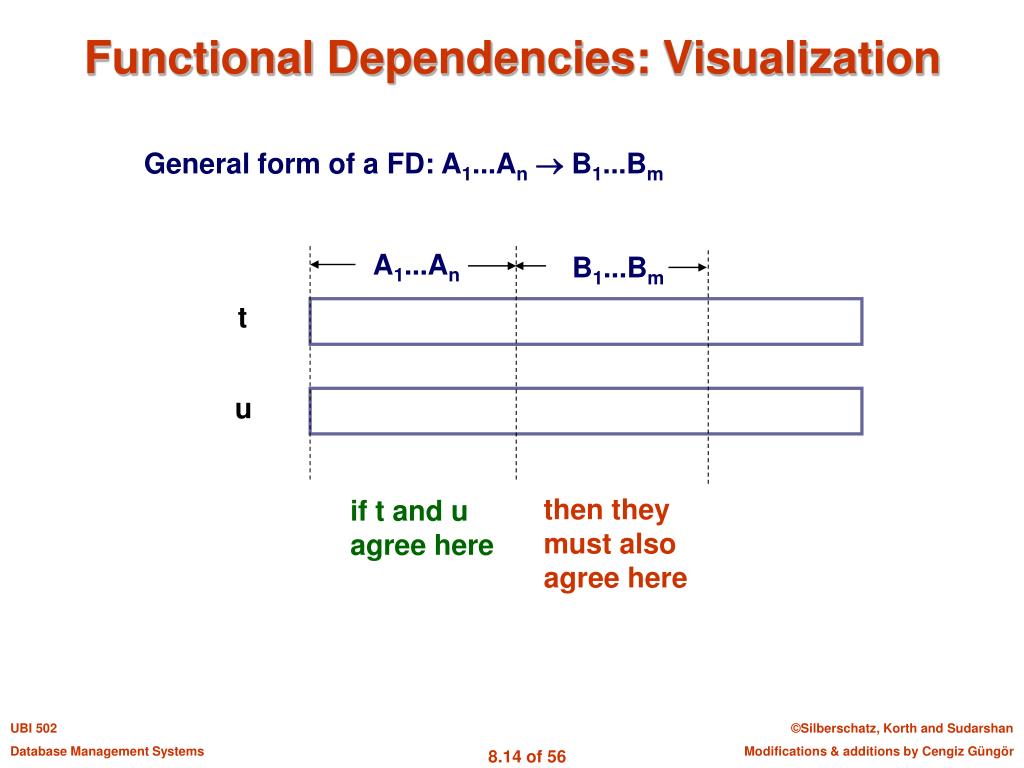 Functional Dependencies: Visualization

General form of a FD: $A_1...A_n \rightarrow B_1...B_m$

$A_1...A_n$

$B_1...B_m$

t

u

if t and u agree here

then they must also agree here

UBI 502

Database Management Systems

8.14 of 56

©Silberschatz, Korth and Sudarshan

Modifications & additions by Cengiz Güngör